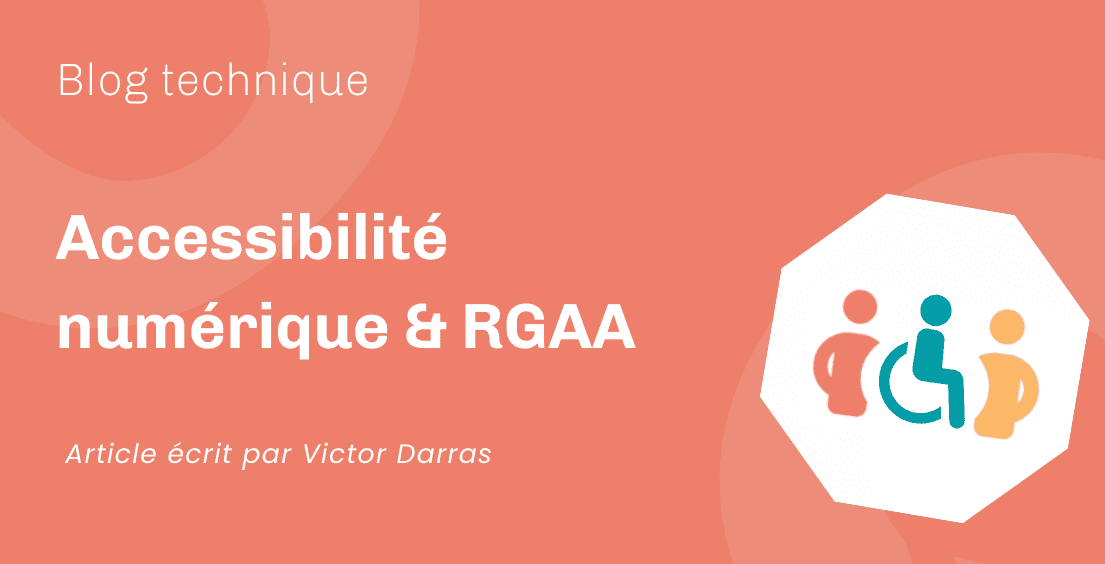 Blog technique

Accessibilité numérique & RGAA

Article écrit par Victor Darras